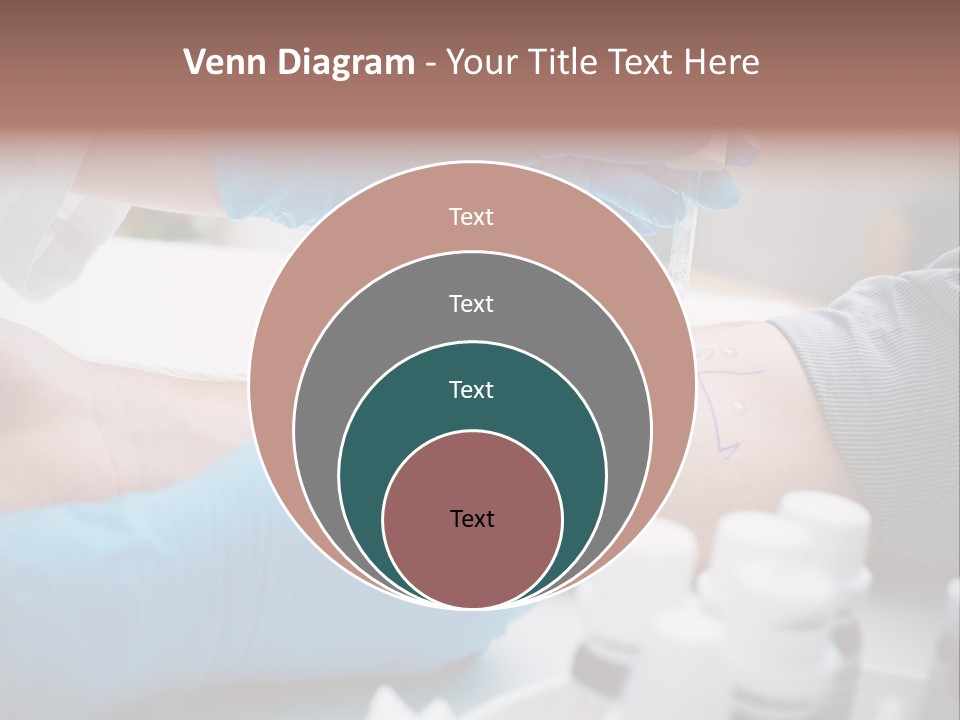 Venn Diagram - Your Title Text Here

Text

Text

Text

Text